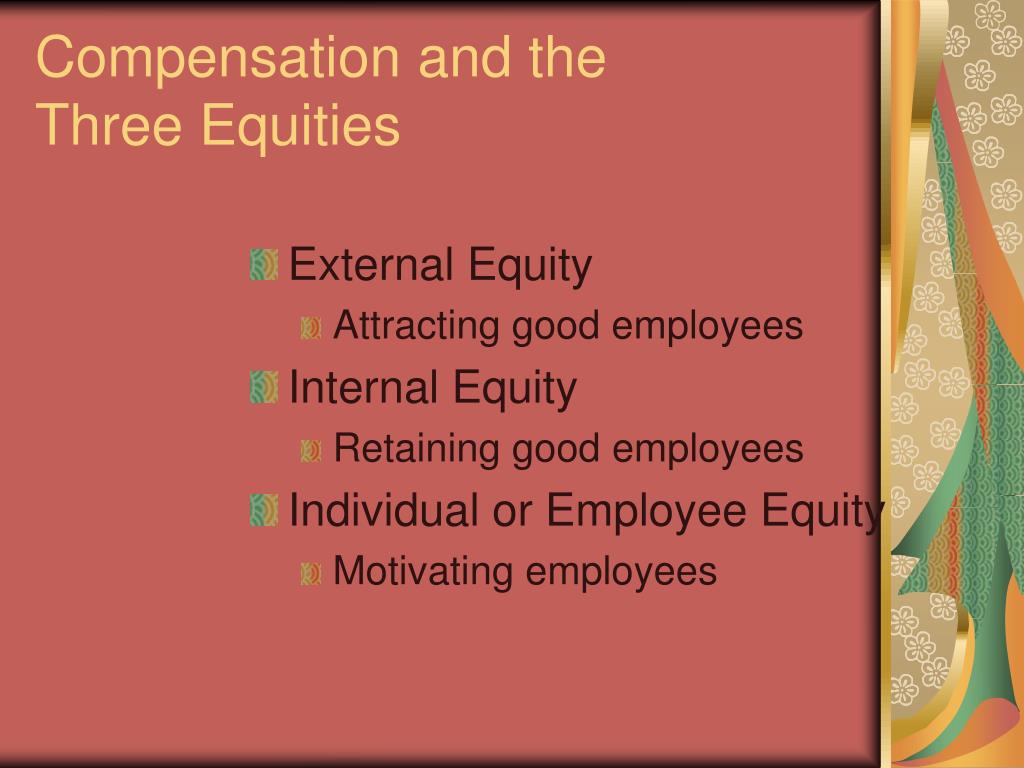 Compensation and the
Three Equities

External Equity
Attracting good employees
Internal Equity
Retaining good employees
Individual or Employee Equity
Motivating employees